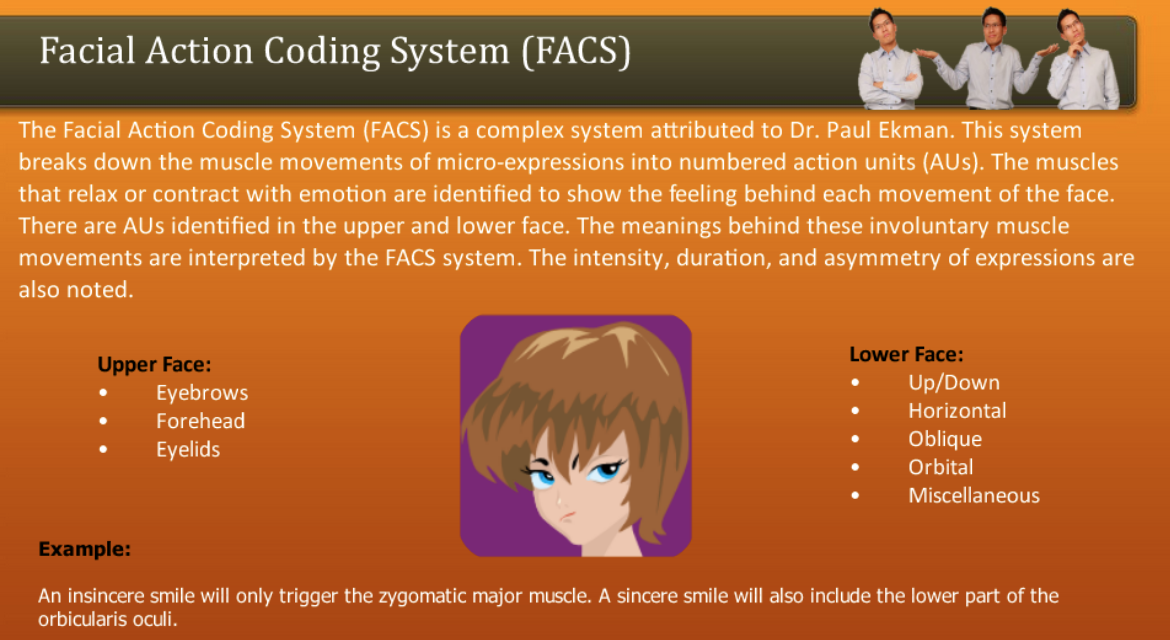 Facial Action Coding System (FACS)

The Facial Action Coding System (FACS) is a complex system attributed to Dr. Paul Ekman. This system breaks down the muscle movements of micro-expressions into numbered action units (AUs). The muscles that relax or contract with emotion are identified to show the feeling behind each movement of the face. There are AUs identified in the upper and lower face. The meanings behind these involuntary muscle movements are interpreted by the FACS system. The intensity, duration, and asymmetry of expressions are also noted.

Upper Face:
• Eyebrows
• Forehead
• Eyelids

Lower Face:
• Up/Down
• Horizontal
• Oblique
• Orbital
• Miscellaneous

Example:

An insincere smile will only trigger the zygomatic major muscle. A sincere smile will also include the lower part of the orbicularis oculi.